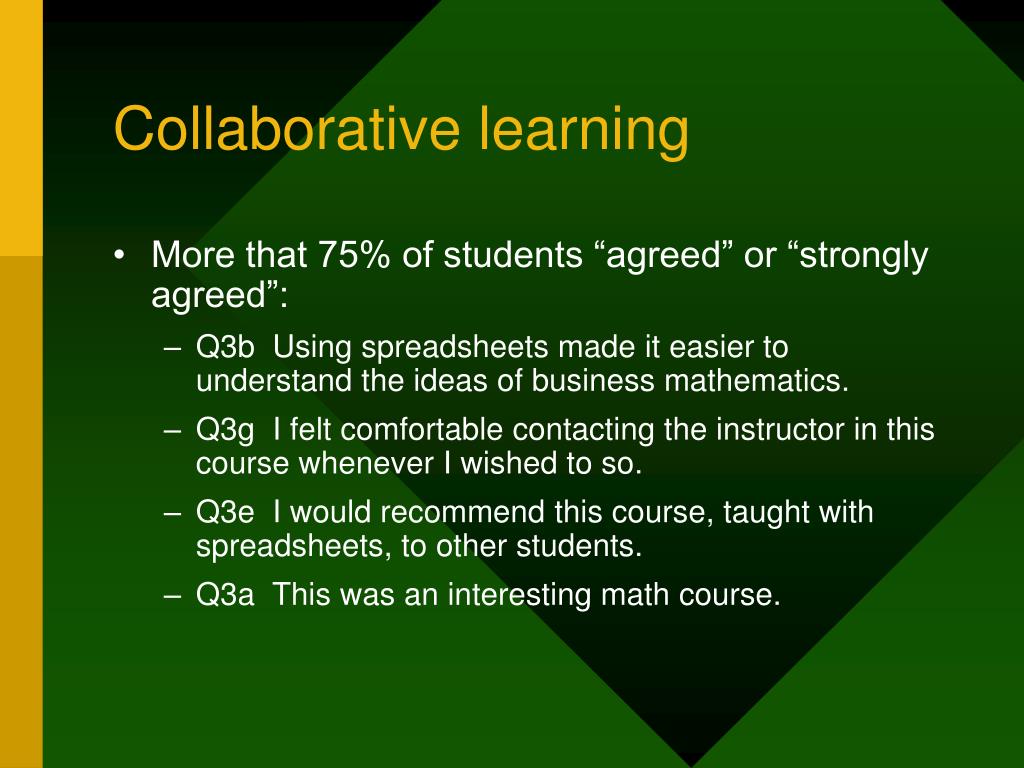 Collaborative learning

• More that 75% of students “agreed” or “strongly agreed”:

– Q3b Using spreadsheets made it easier to understand the ideas of business mathematics.

– Q3g I felt comfortable contacting the instructor in this course whenever I wished to so.

– Q3e I would recommend this course, taught with spreadsheets, to other students.

– Q3a This was an interesting math course.